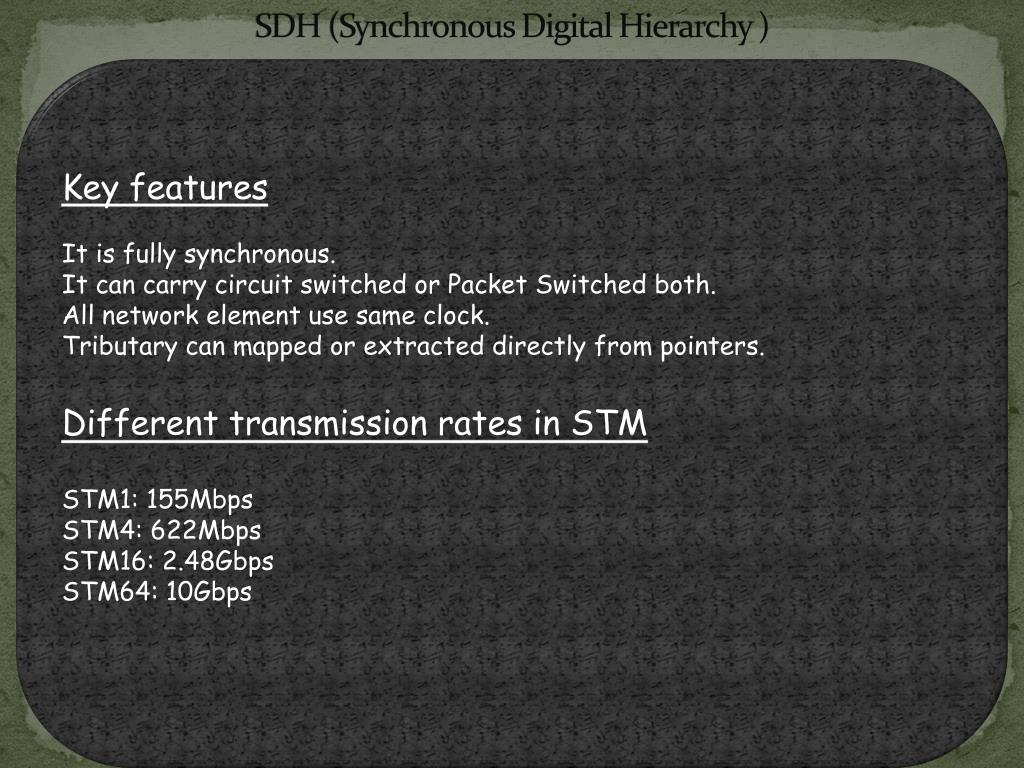 SDH (Synchronous Digital Hierarchy )

Key features

It is fully synchronous.
It can carry circuit switched or Packet Switched both.
All network element use same clock.
Tributary can mapped or extracted directly from pointers.

Different transmission rates in STM

STM1: 155Mbps
STM4: 622Mbps
STM16: 2.48Gbps
STM64: 10Gbps